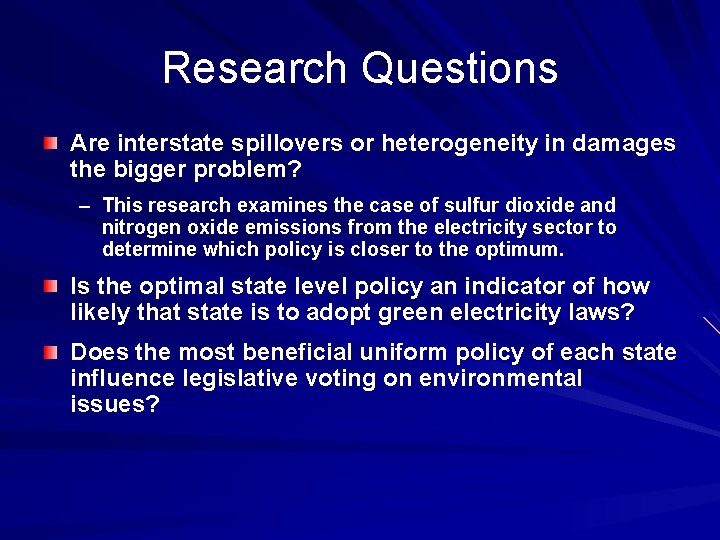 Research Questions

Are interstate spillovers or heterogeneity in damages the bigger problem?

– This research examines the case of sulfur dioxide and nitrogen oxide emissions from the electricity sector to determine which policy is closer to the optimum.

Is the optimal state level policy an indicator of how likely that state is to adopt green electricity laws?

Does the most beneficial uniform policy of each state influence legislative voting on environmental issues?